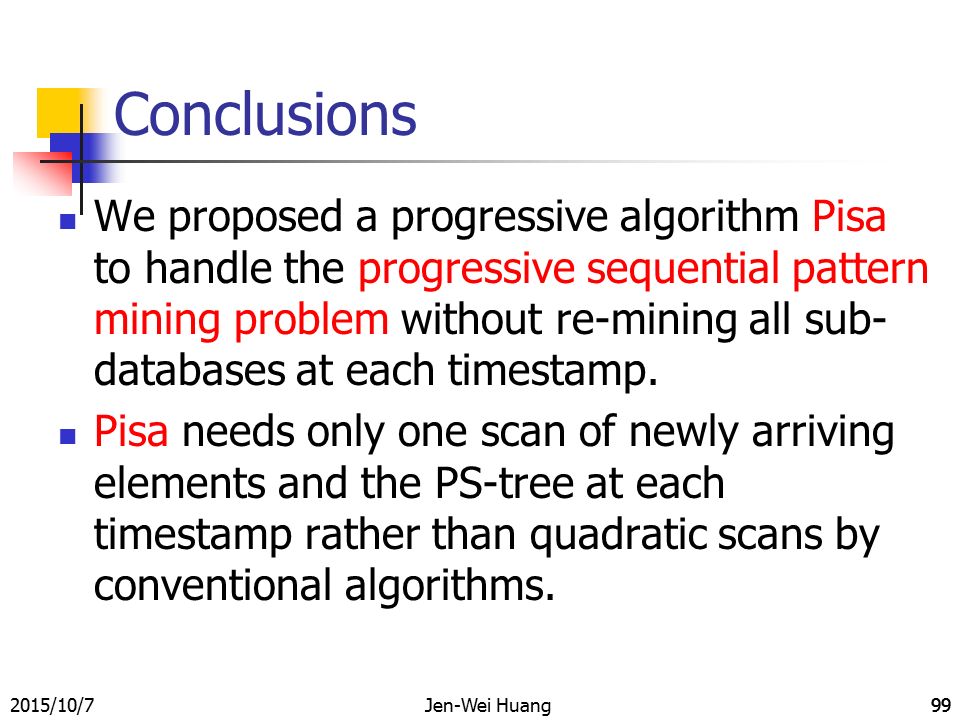 Conclusions

We proposed a progressive algorithm Pisa to handle the progressive sequential pattern mining problem without re-mining all sub-databases at each timestamp.

Pisa needs only one scan of newly arriving elements and the PS-tree at each timestamp rather than quadratic scans by conventional algorithms.

2015/10/7

Jen-Wei Huang

99